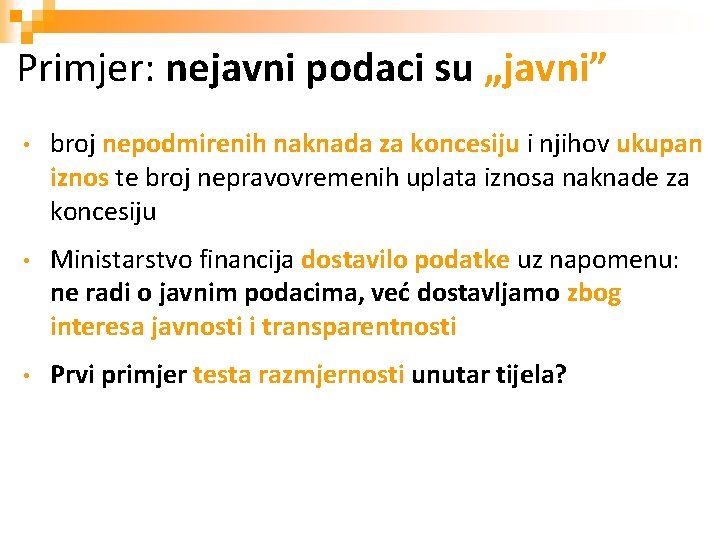 Primjer: nejavni podaci su „javni”

• broj nepodmirenih naknada za koncesiju i njihov ukupan iznos te broj nepravovremenih uplata iznosa naknade za koncesiju

• Ministarstvo financija dostavilo podatke uz napomenu: ne radi o javnim podacima, već dostavljamo zbog interesa javnosti i transparentnosti

• Prvi primjer testa razmjernosti unutar tijela?